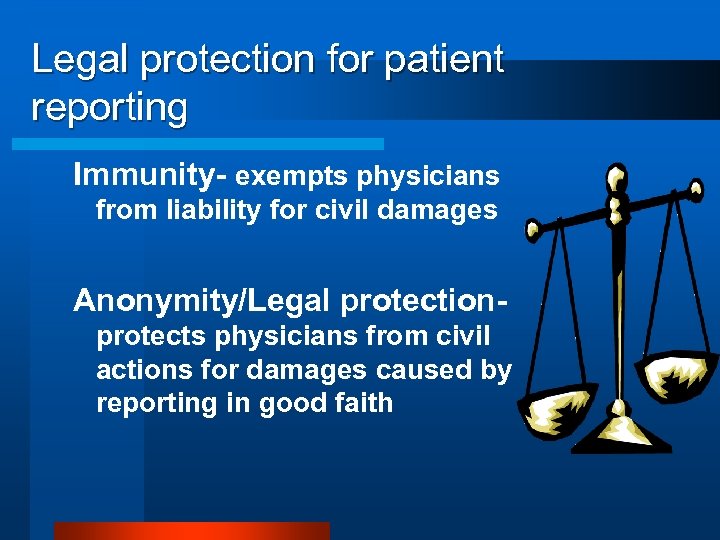 Legal protection for patient reporting

Immunity- exempts physicians from liability for civil damages

Anonymity/Legal protection- protects physicians from civil actions for damages caused by reporting in good faith